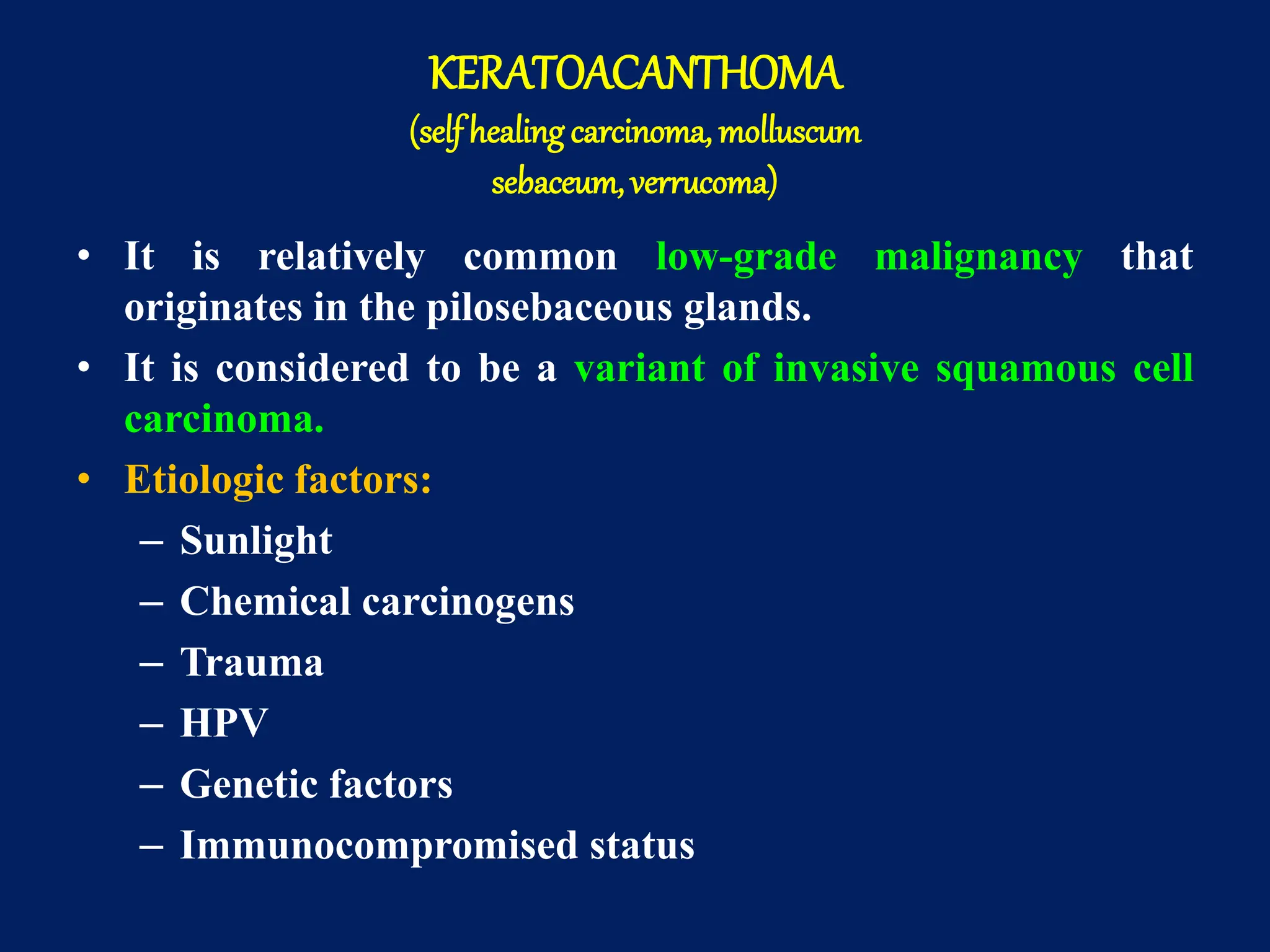 KERATOACANTHOMA
(self healing carcinoma, molluscum sebaceum, verrucoma)

• It is relatively common low-grade malignancy that originates in the pilosebaceous glands.
• It is considered to be a variant of invasive squamous cell carcinoma.
• Etiologic factors:
– Sunlight
– Chemical carcinogens
– Trauma
– HPV
– Genetic factors
– Immunocompromised status